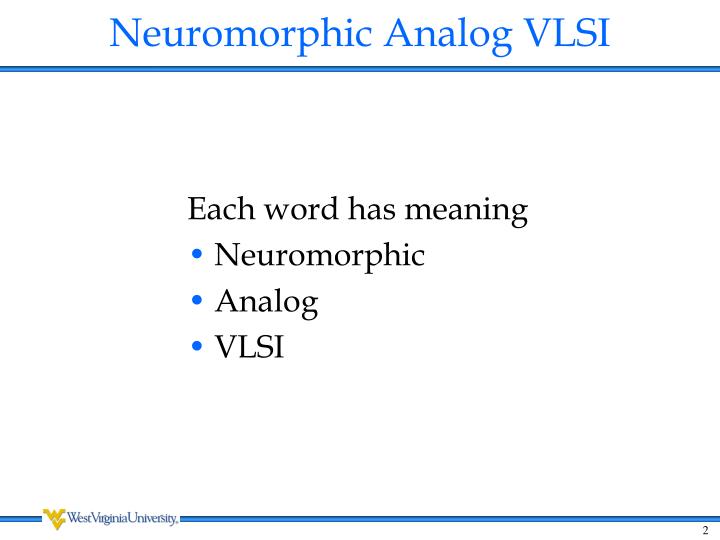 Neuromorphic Analog VLSI

Each word has meaning
• Neuromorphic
• Analog
• VLSI

WestVirginiaUniversity.

2